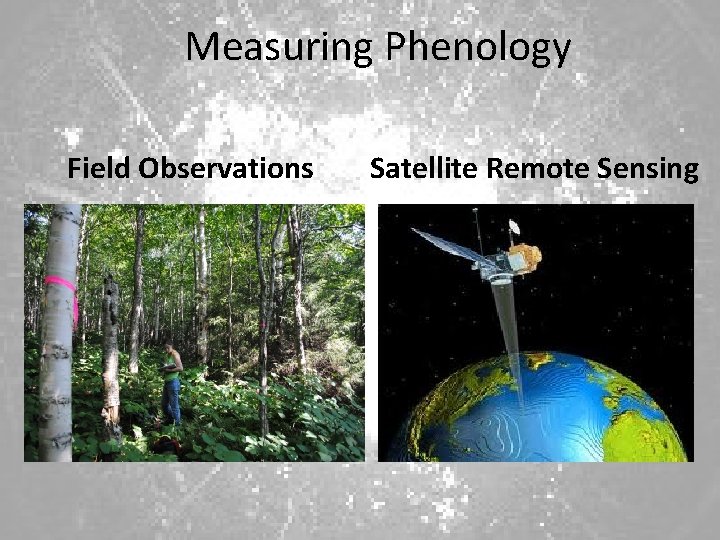 Measuring Phenology

Field Observations

Satellite Remote Sensing